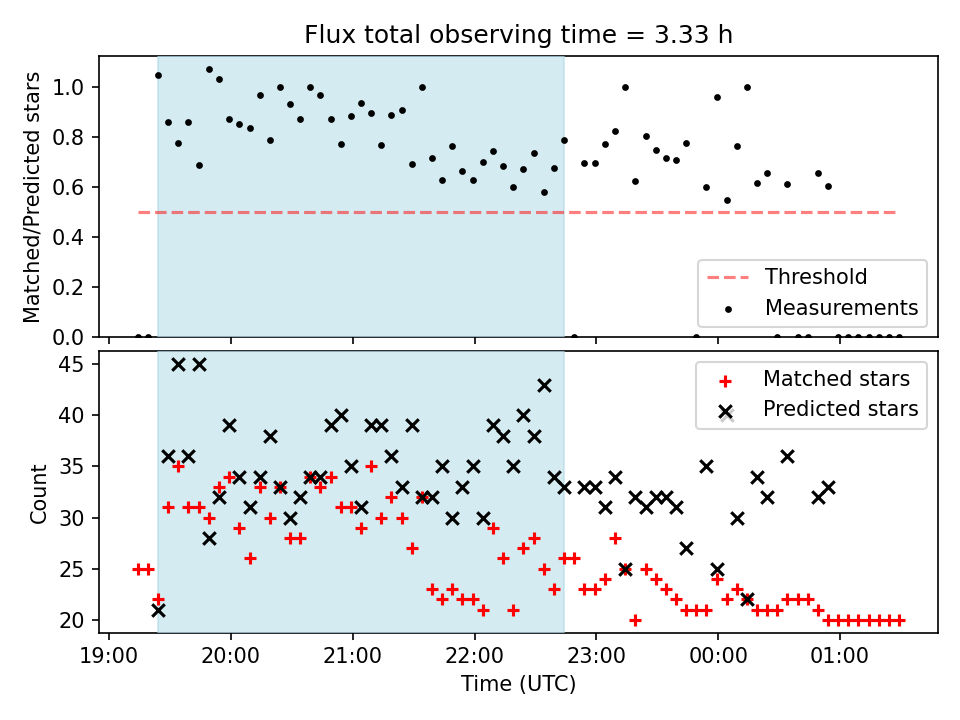 Flux total observing time = 3.33 h

Matched/Predicted stars

1.0
0.8
0.6
0.4
0.2
0.0

Threshold
Measurements

Count

45
40
35
30
25
20

Matched stars
Predicted stars

19:00
20:00
21:00
22:00
23:00
00:00
01:00

Time (UTC)